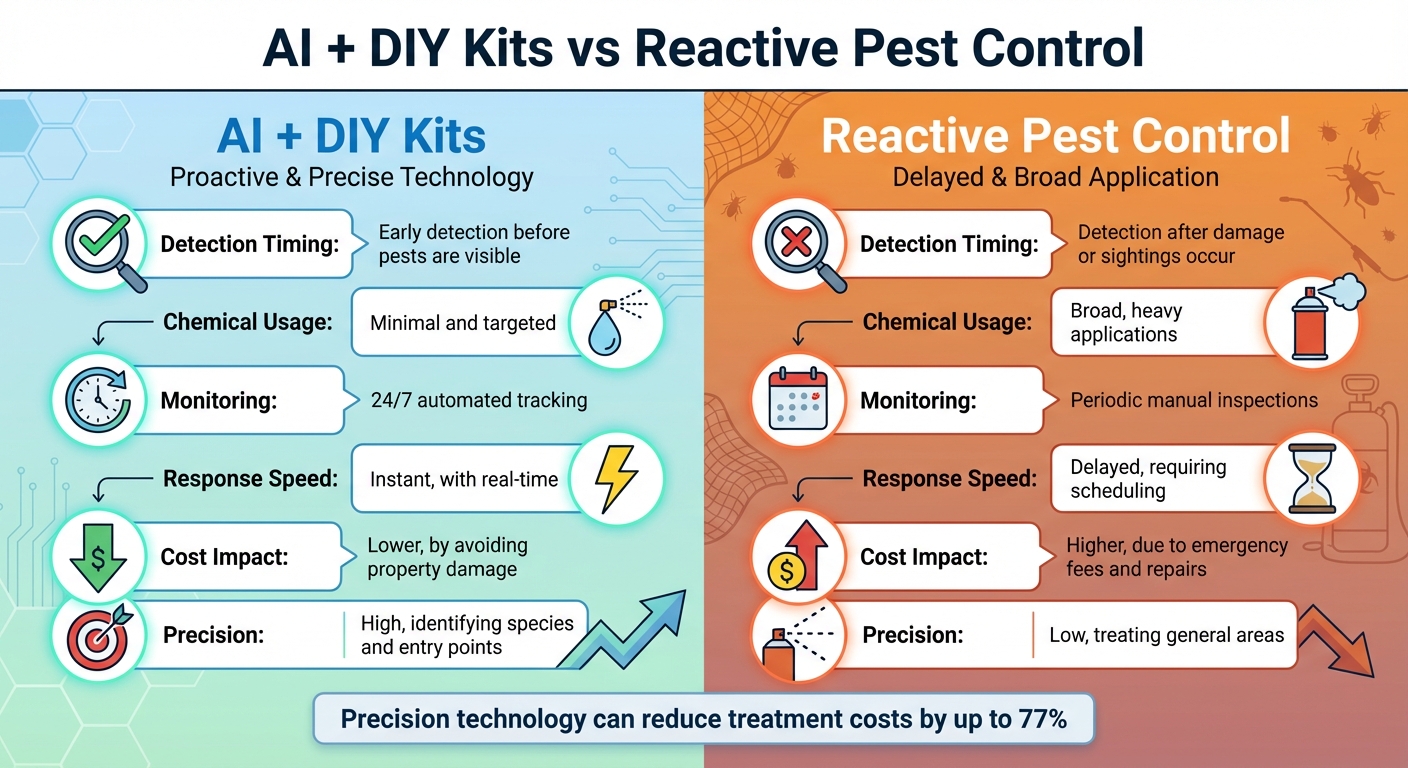 AI + DIY Kits vs Reactive Pest Control

AI + DIY Kits
Proactive & Precise Technology

Detection Timing: Early detection before pests are visible

Chemical Usage: Minimal and targeted

Monitoring: 24/7 automated tracking

Response Speed: Instant, with real-time

Cost Impact: Lower, by avoiding property damage

Precision: High, identifying species and entry points

Reactive Pest Control
Delayed & Broad Application

Detection Timing: Detection after damage or sightings occur

Chemical Usage: Broad, heavy applications

Monitoring: Periodic manual inspections

Response Speed: Delayed, requiring scheduling

Cost Impact: Higher, due to emergency fees and repairs

Precision: Low, treating general areas

Precision technology can reduce treatment costs by up to 77%